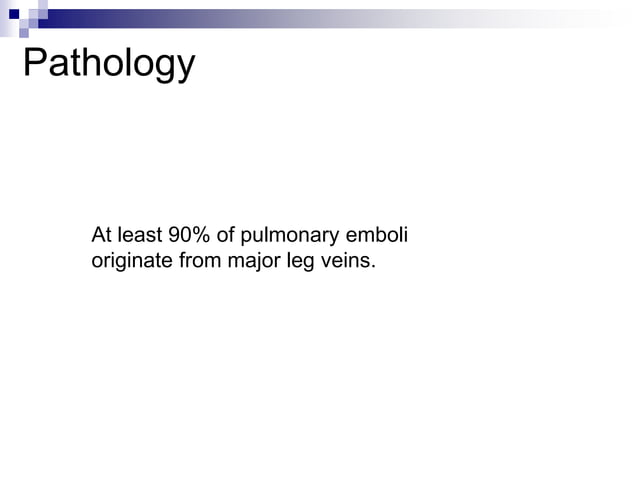 Pathology

At least 90% of pulmonary emboli originate from major leg veins.